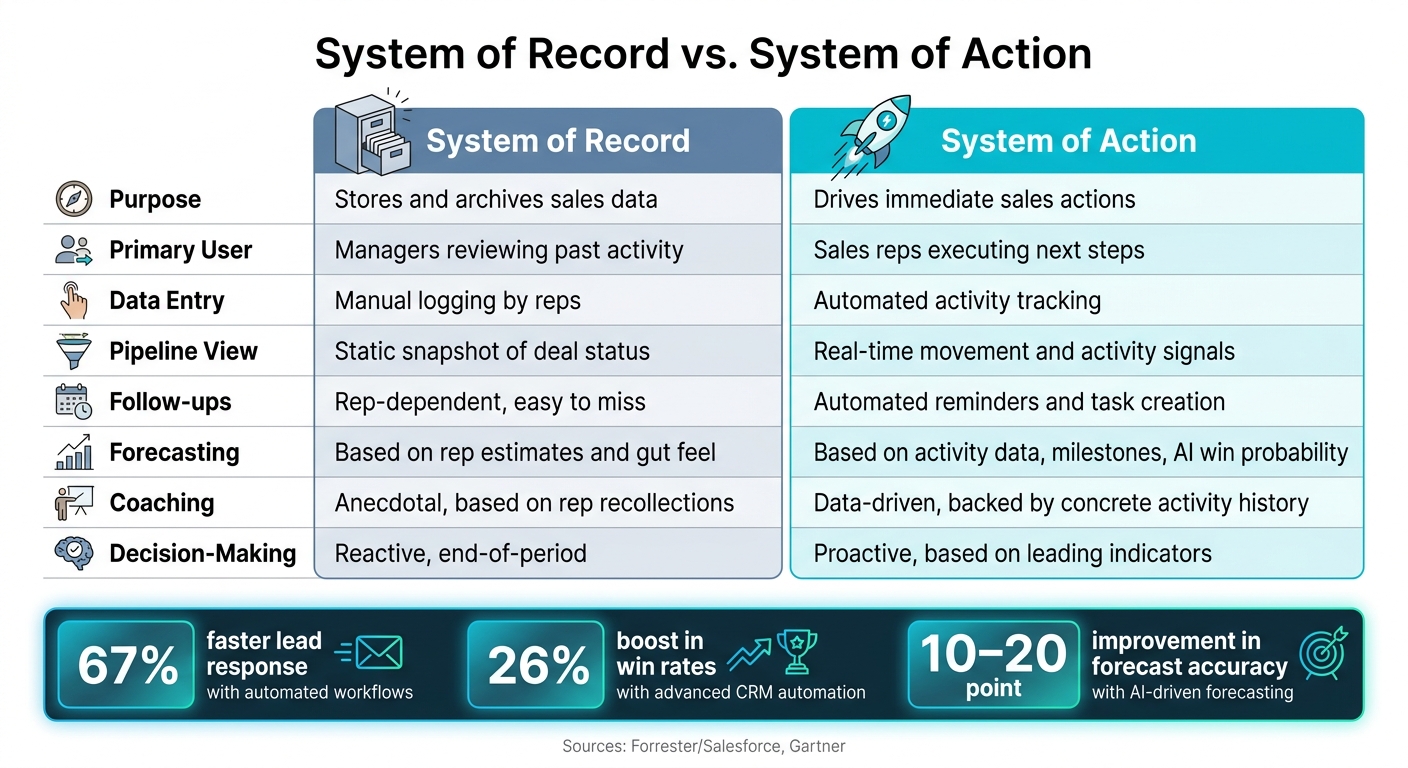 System of Record vs. System of Action

| | System of Record | System of Action |
|---|---|---|
| Purpose | Stores and archives sales data | Drives immediate sales actions |
| Primary User | Managers reviewing past activity | Sales reps executing next steps |
| Data Entry | Manual logging by reps | Automated activity tracking |
| Pipeline View | Static snapshot of deal status | Real-time movement and activity signals |
| Follow-ups | Rep-dependent, easy to miss | Automated reminders and task creation |
| Forecasting | Based on rep estimates and gut feel | Based on activity data, milestones, AI win probability |
| Coaching | Anecdotal, based on rep recollections | Data-driven, backed by concrete activity history |
| Decision-Making | Reactive, end-of-period | Proactive, based on leading indicators |

67% faster lead response with automated workflows

26% boost in win rates with advanced CRM automation

10–20 point improvement in forecast accuracy with AI-driven forecasting

Sources: Forrester/Salesforce, Gartner